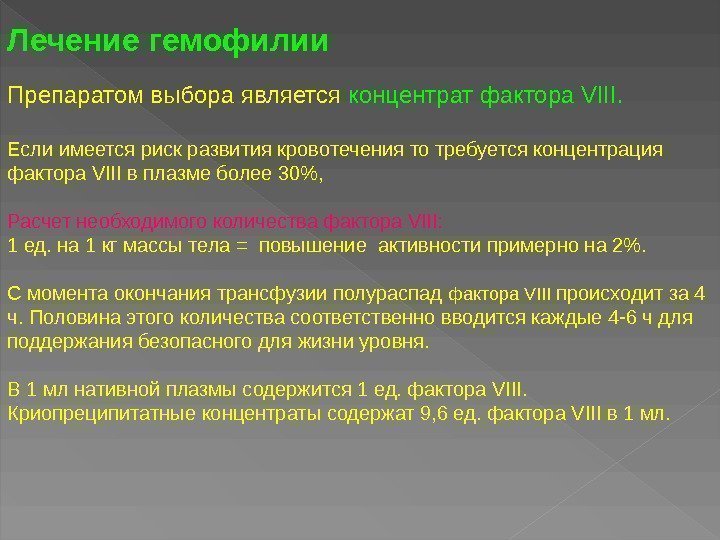 Лечение гемофилии

Препаратом выбора является концентрат фактора VIII.

Если имеется риск развития кровотечения то требуется концентрация фактора VIII в плазме более 30%,

Расчет необходимого количества фактора VIII:
1 ед. на 1 кг массы тела = повышение активности примерно на 2%.

С момента окончания трансфузии полураспад фактора VIII происходит за 4 ч. Половина этого количества соответственно вводится каждые 4-6 ч для поддержания безопасного для жизни уровня.

В 1 мл нативной плазмы содержится 1 ед. фактора VIII.
Криопреципитатные концентраты содержат 9,6 ед. фактора VIII в 1 мл.